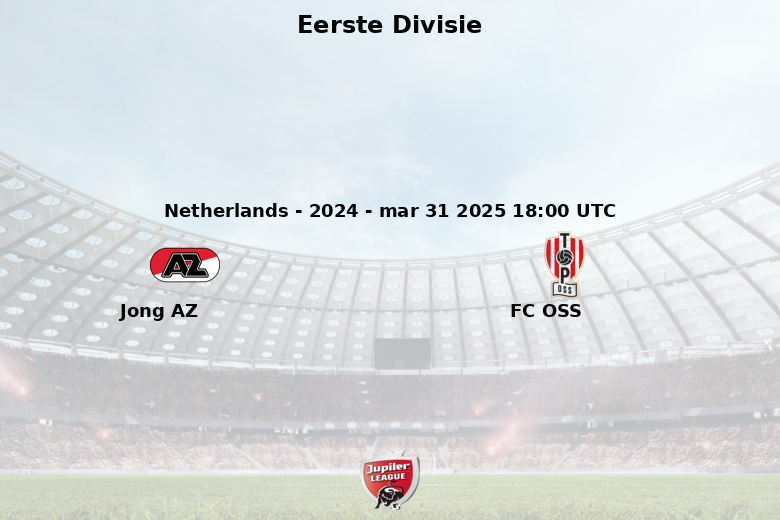 Eerste Divisie

Netherlands - 2024 - mar 31 2025 18:00 UTC

AZ

Jong AZ

TOP OSS

FC OSS

Jupiler LEAGUE